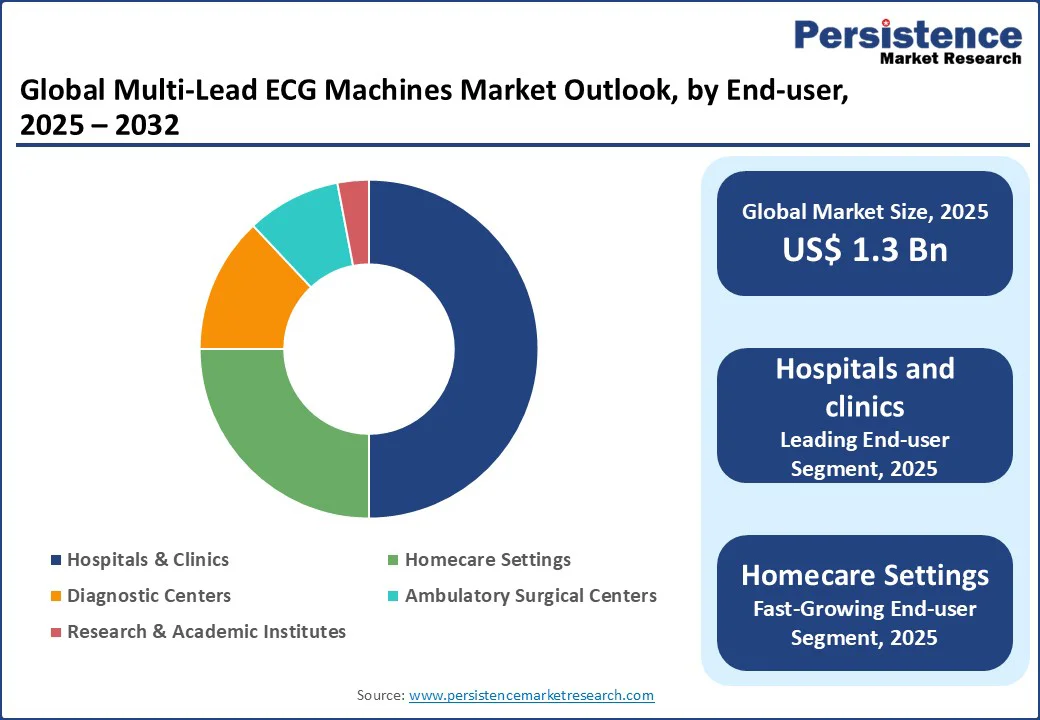 Persistence
Market Research

Global Multi-Lead ECG Machines Market Outlook, by End-user, 2025 – 2032

Hospitals & Clinics
Homecare Settings
Diagnostic Centers
Ambulatory Surgical Centers
Research & Academic Institutes

Global Market Size, 2025
US$ 1.3 Bn

Hospitals and clinics
Leading End-user Segment, 2025

Homecare Settings
Fast-Growing End-user Segment, 2025

Source: www.persistencemarketresearch.com